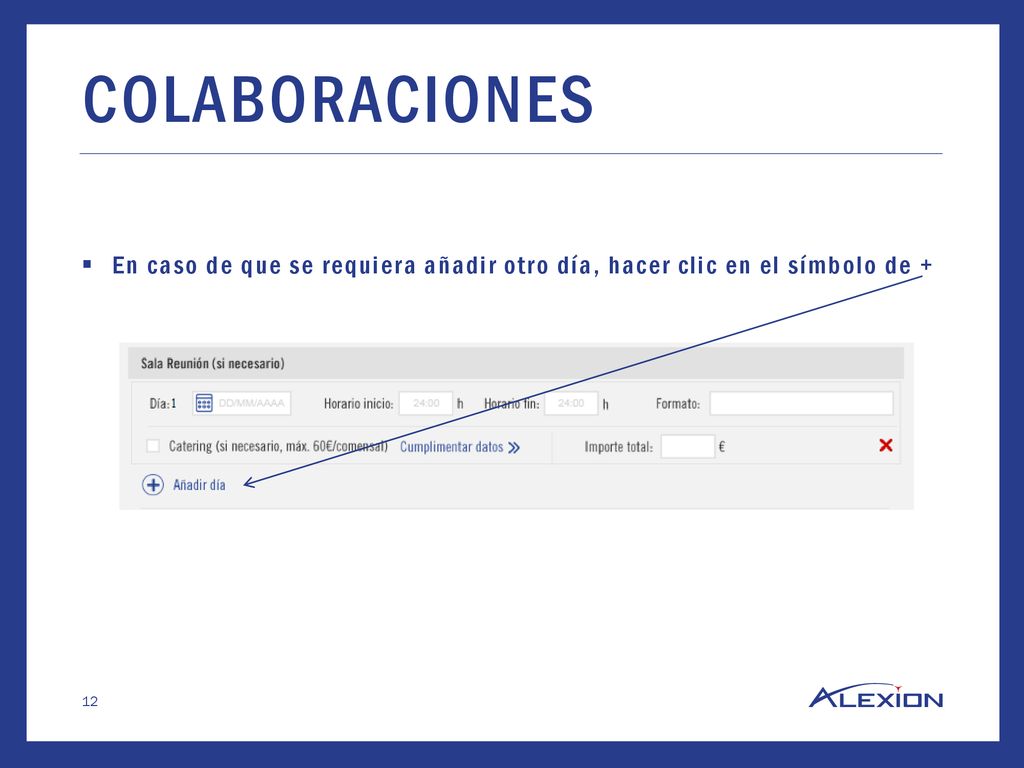 COLABORACIONES

▪ En caso de que se requiera añadir otro día, hacer clic en el símbolo de +

Sala Reunión (si necesario)

Día: 1 DD/MM/AAAA Horario inicio: 24:00 h Horario fin: 24:00 h Formato:

Catering (si necesario, máx. 60€/comensal) Cumplimentar datos » Importe total: €

Añadir día

12

ALEXION